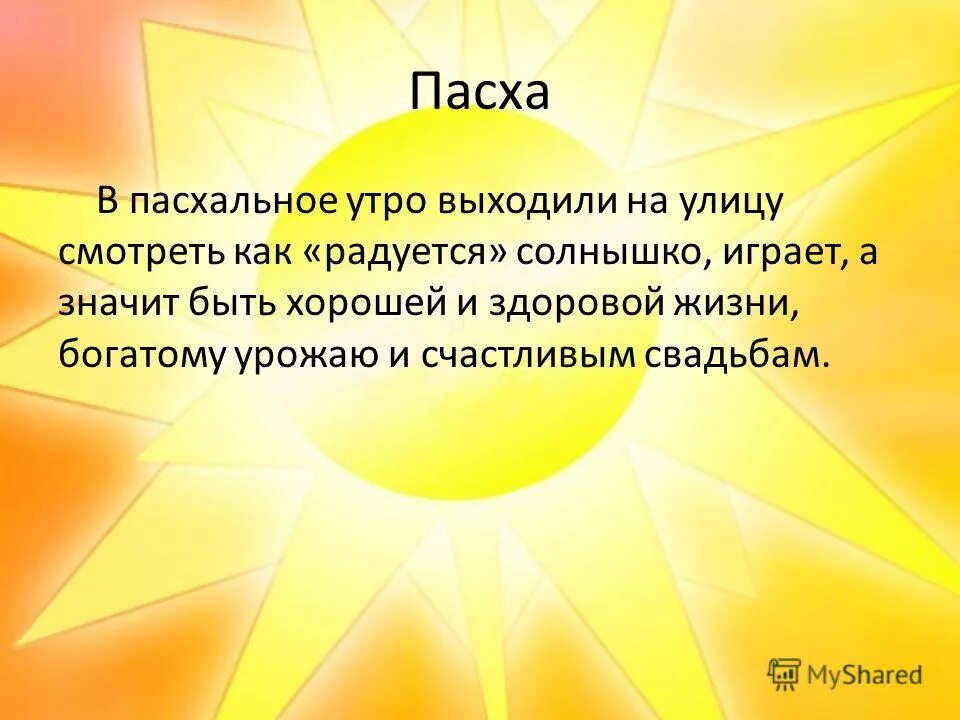 Пасха

В пасхальное утро выходили на улицу смотреть как «радуется» солнышко, играет, а значит быть хорошей и здоровой жизни, богатому урожаю и счастливым свадьбам.

MyShared